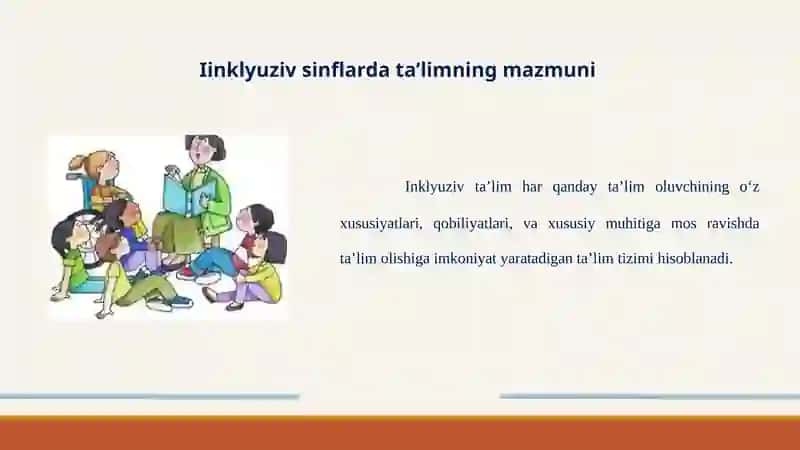 Iinklyuziv sinflarda ta’limning mazmuni

Inklyuziv ta’lim har qanday ta’lim oluvchining o‘z xususiyatlari, qobiliyatlari, va xususiy muhitiga mos ravishda ta’lim olishiga imkoniyat yaratadigan ta’lim tizimi hisoblanadi.